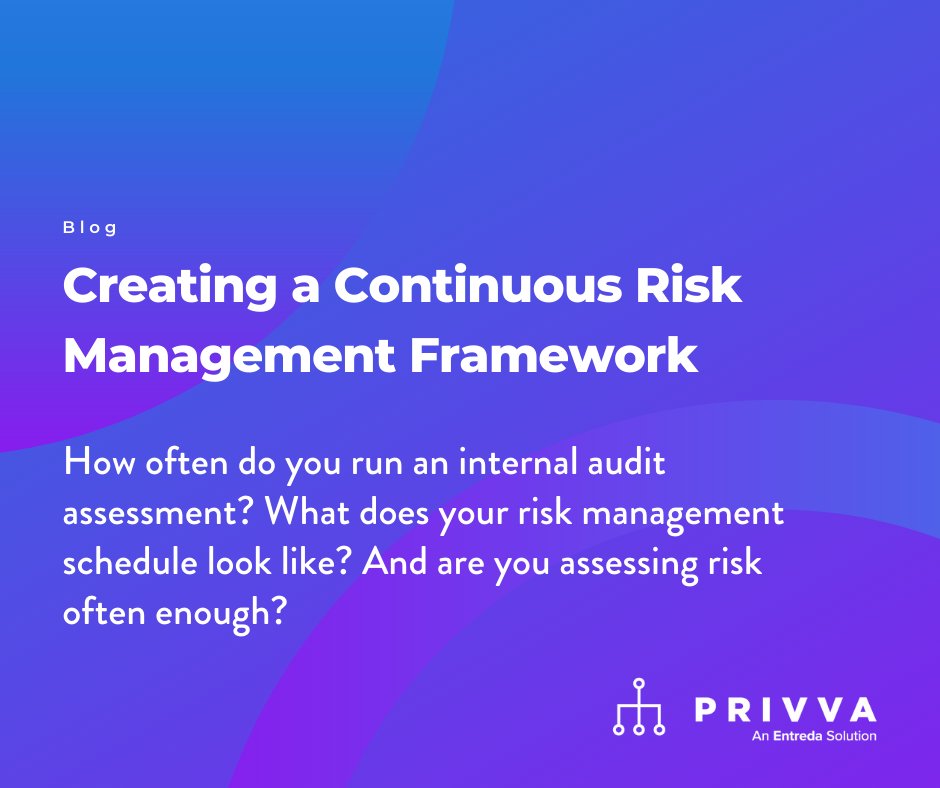 Blog

Creating a Continuous Risk Management Framework

How often do you run an internal audit assessment? What does your risk management schedule look like? And are you assessing risk often enough?

PRIVVA
An Entreda Solution